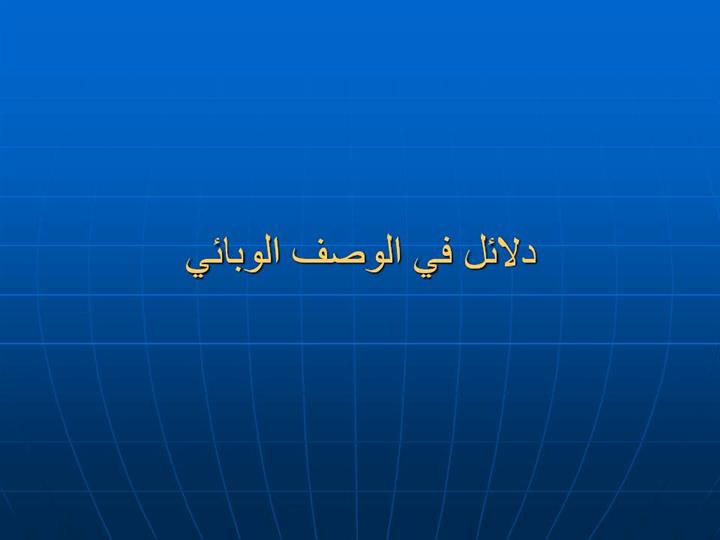 دلائل في الوصف الوبائي